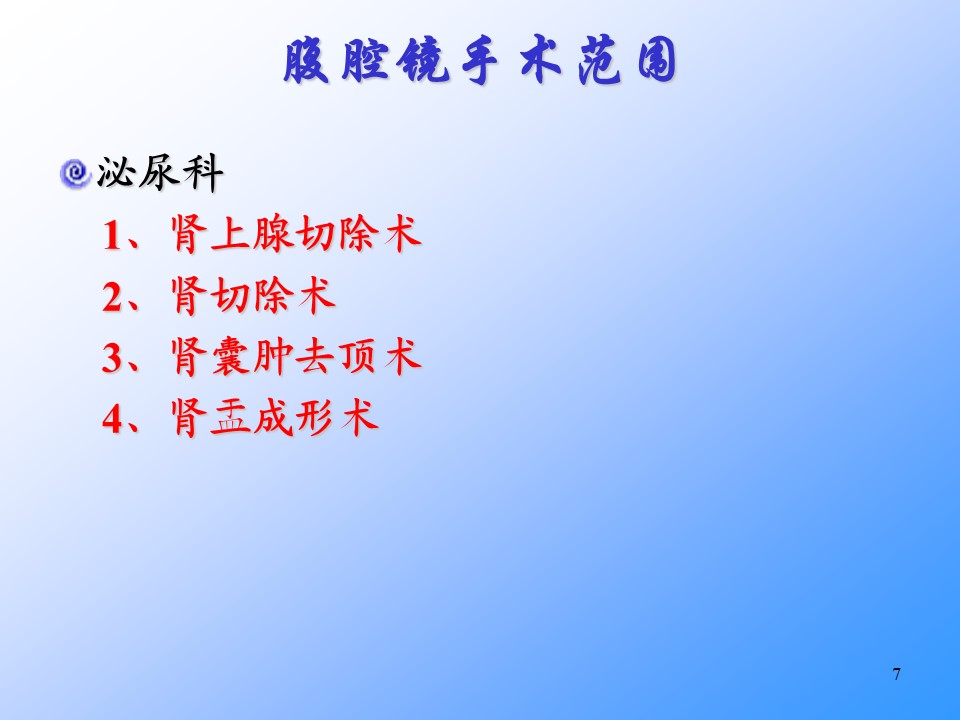 腹腔镜手术范围

泌尿科

1、肾上腺切除术

2、肾切除术

3、肾囊肿去顶术

4、肾盂成形术

7